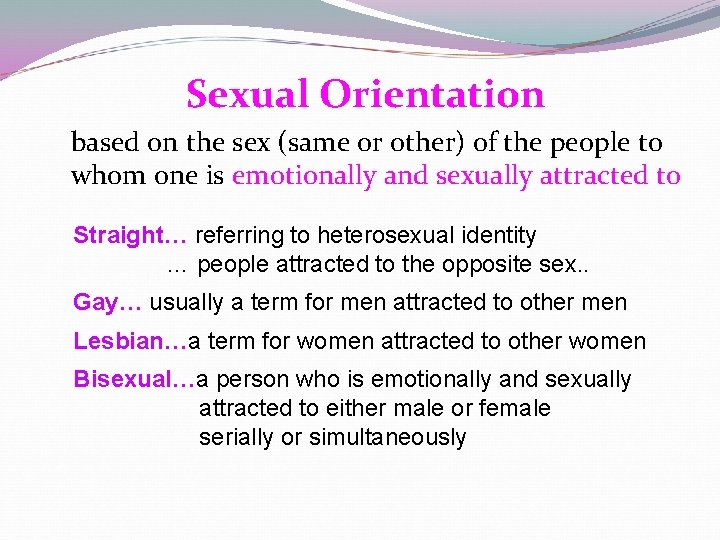 Sexual Orientation

based on the sex (same or other) of the people to whom one is emotionally and sexually attracted to

Straight… referring to heterosexual identity
… people attracted to the opposite sex..

Gay… usually a term for men attracted to other men

Lesbian…a term for women attracted to other women

Bisexual…a person who is emotionally and sexually attracted to either male or female serially or simultaneously